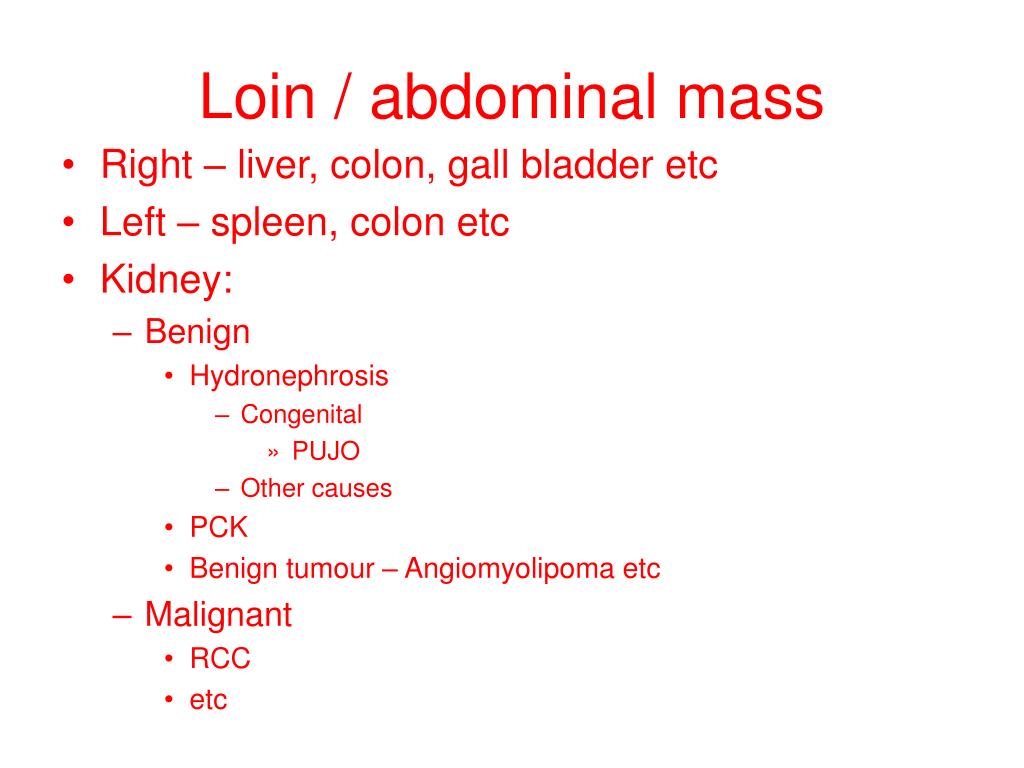 Loin / abdominal mass

• Right – liver, colon, gall bladder etc
• Left – spleen, colon etc
• Kidney:
  – Benign
    • Hydronephrosis
      – Congenital
        » PUJO
      – Other causes
    • PCK
    • Benign tumour – Angiomyolipoma etc
  – Malignant
    • RCC
    • etc